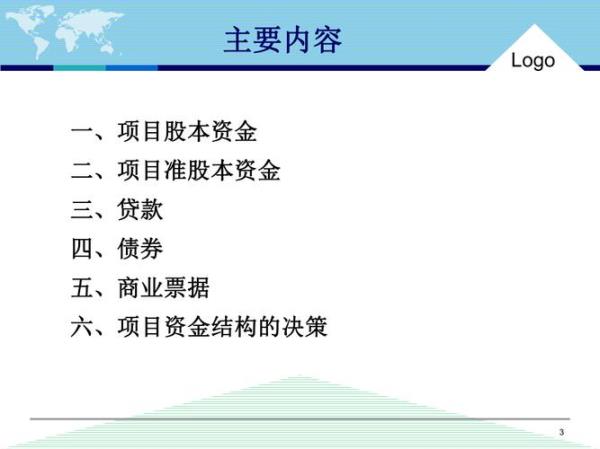 主要内容

Logo

一、项目股本资金

二、项目准股本资金

三、贷款

四、债券

五、商业票据

六、项目资金结构的决策

3